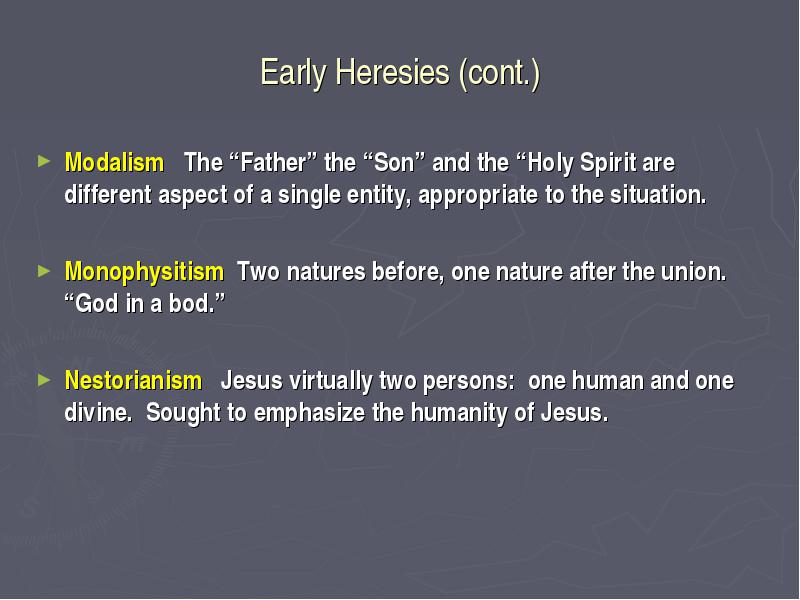 Early Heresies (cont.)

► Modalism The “Father” the “Son” and the “Holy Spirit are different aspect of a single entity, appropriate to the situation.

► Monophysitism Two natures before, one nature after the union. “God in a bod.”

► Nestorianism Jesus virtually two persons: one human and one divine. Sought to emphasize the humanity of Jesus.